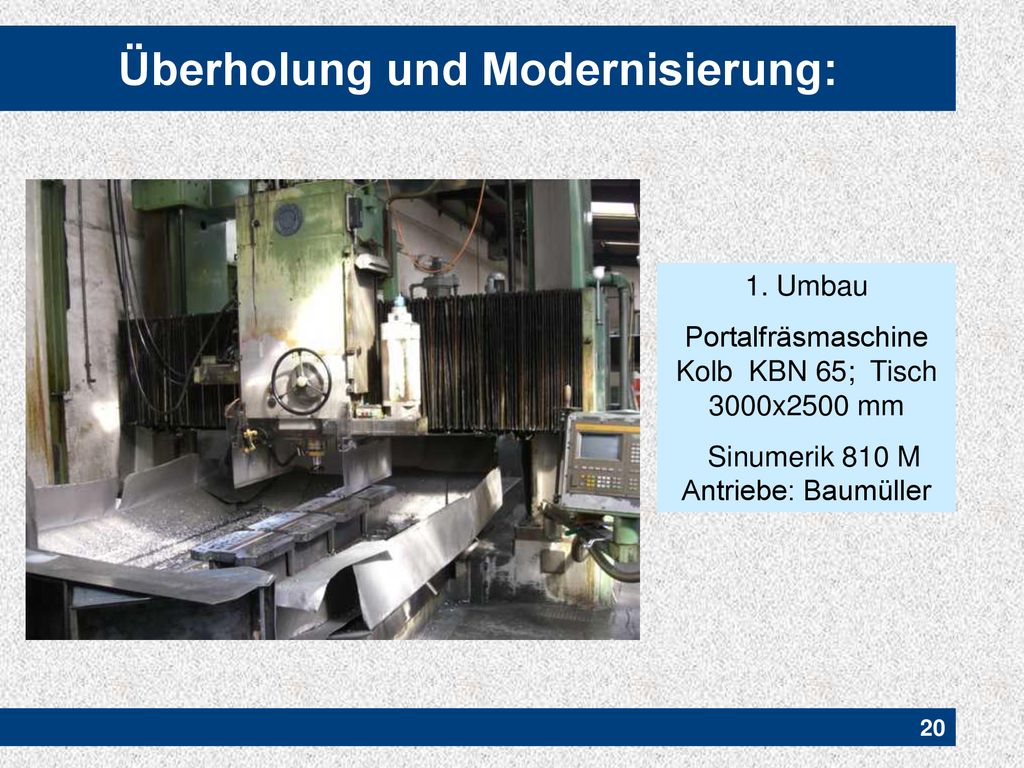 Überholung und Modernisierung:

1. Umbau

Portalfräsmaschine Kolb KBN 65; Tisch 3000x2500 mm

Sinumerik 810 M Antriebe: Baumüller

20